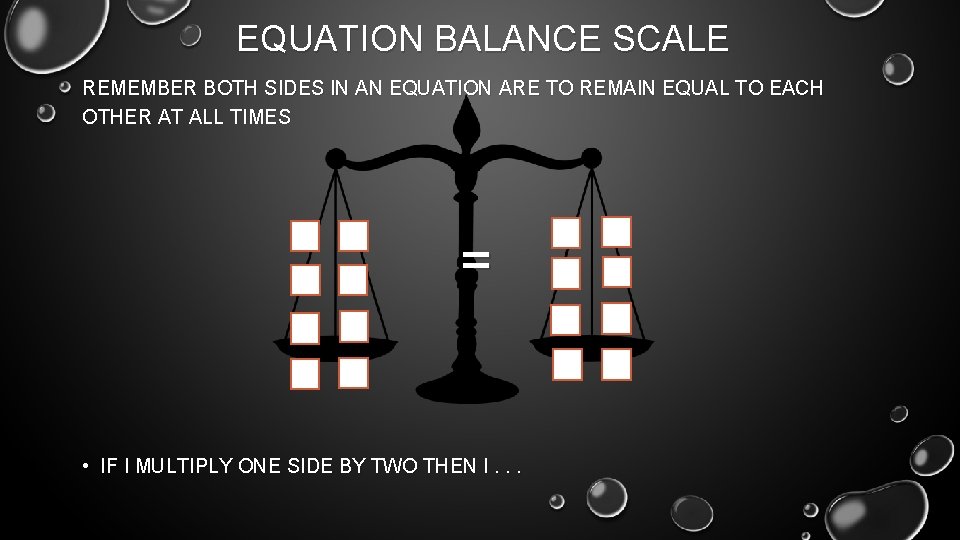 EQUATION BALANCE SCALE

REMEMBER BOTH SIDES IN AN EQUATION ARE TO REMAIN EQUAL TO EACH OTHER AT ALL TIMES

=

• IF I MULTIPLY ONE SIDE BY TWO THEN I . . .